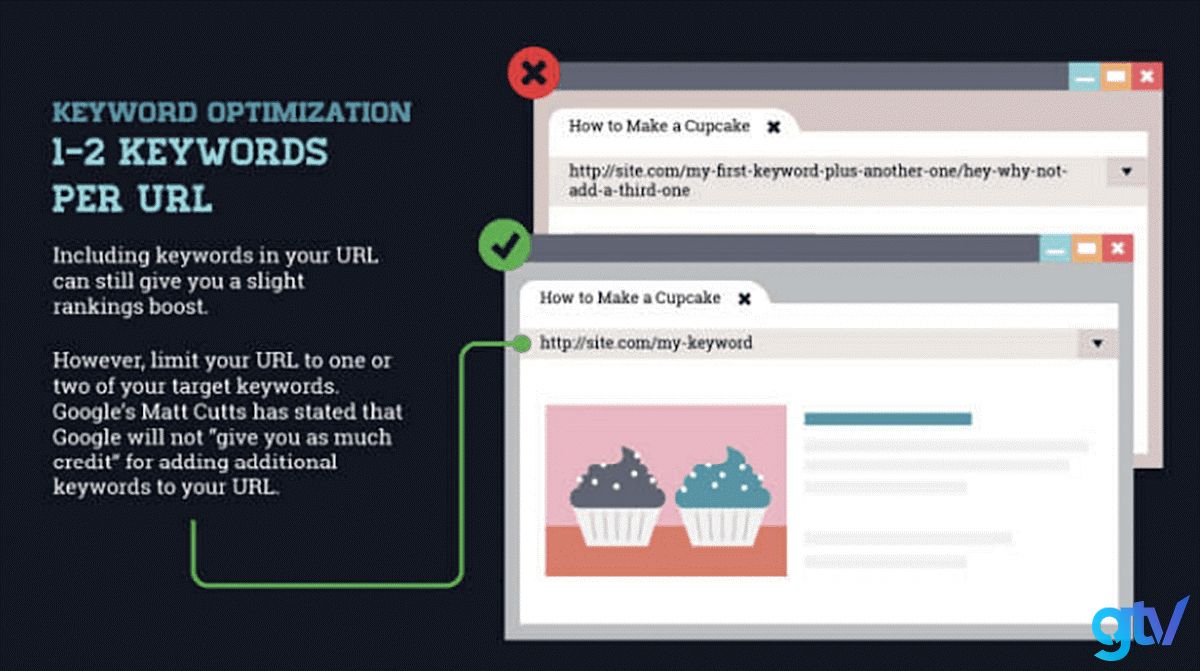 KEYWORD OPTIMIZATION
1-2 KEYWORDS PER URL

Including keywords in your URL can still give you a slight rankings boost.

However, limit your URL to one or two of your target keywords. Google's Matt Cutts has stated that Google will not "give you as much credit" for adding additional keywords to your URL.

How to Make a Cupcake

http://site.com/my-first-keyword-plus-another-one/hey-why-not-add-a-third-one

How to Make a Cupcake

http://site.com/my-keyword

gtv